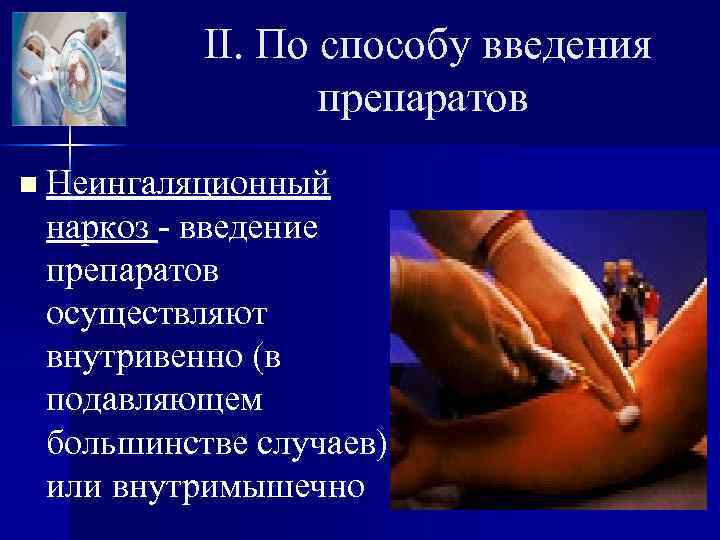 II. По способу введения препаратов

Неингаляционный наркоз - введение препаратов осуществляют внутривенно (в подавляющем большинстве случаев) или внутримышечно